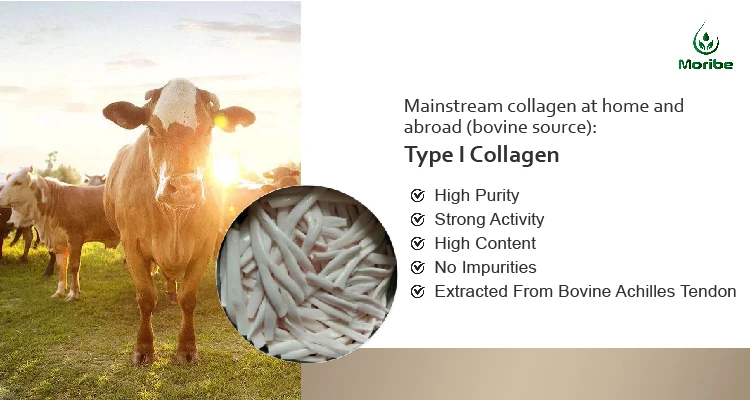 Moribe

Mainstream collagen at home and abroad (bovine source):

Type I Collagen

High Purity
Strong Activity
High Content
No Impurities
Extracted From Bovine Achilles Tendon